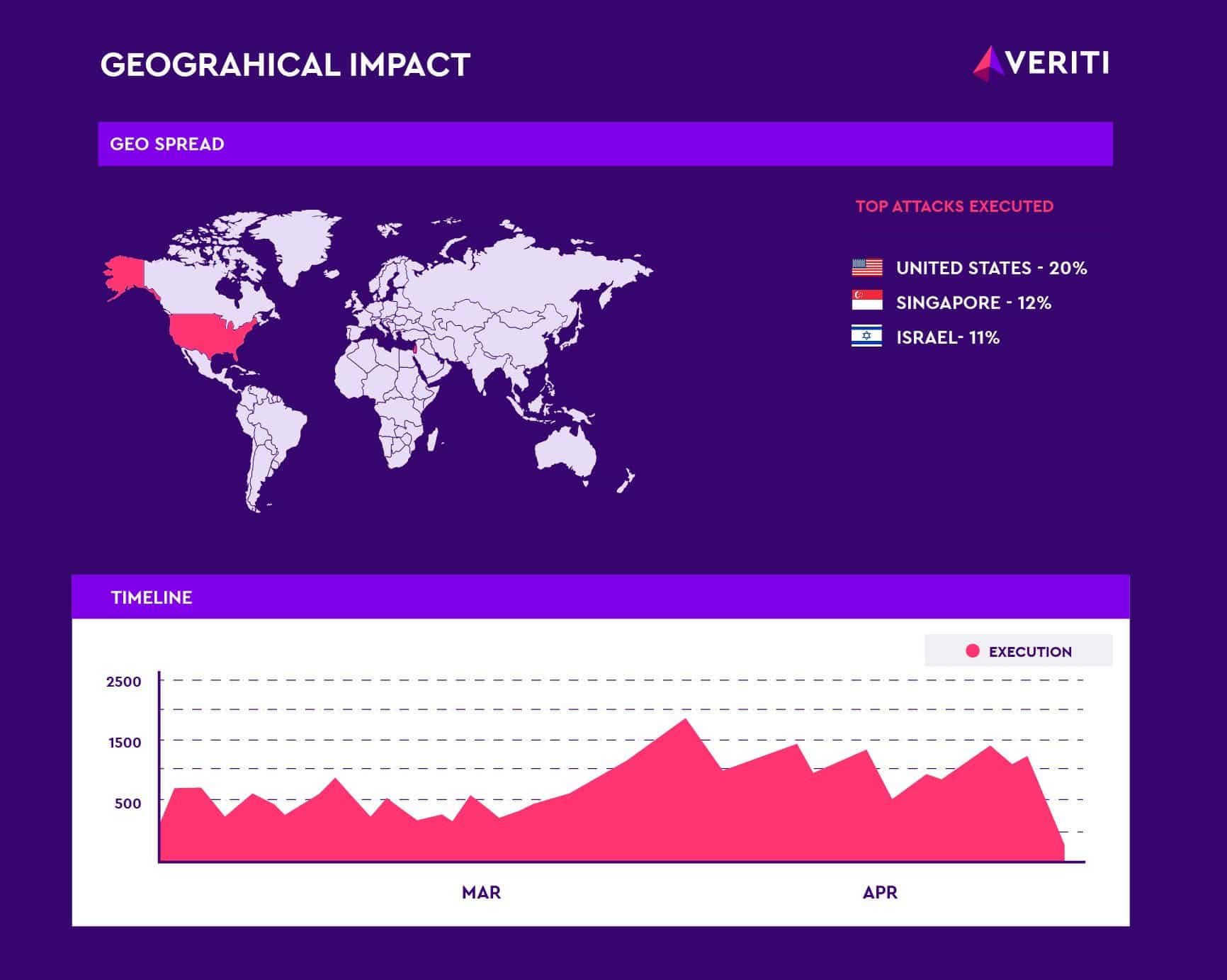 GEOGRAHICAL IMPACT

VERITI

GEO SPREAD

TOP ATTACKS EXECUTED

UNITED STATES - 20%

SINGAPORE - 12%

ISRAEL- 11%

TIMELINE

EXECUTION

2500

1500

500

MAR

APR